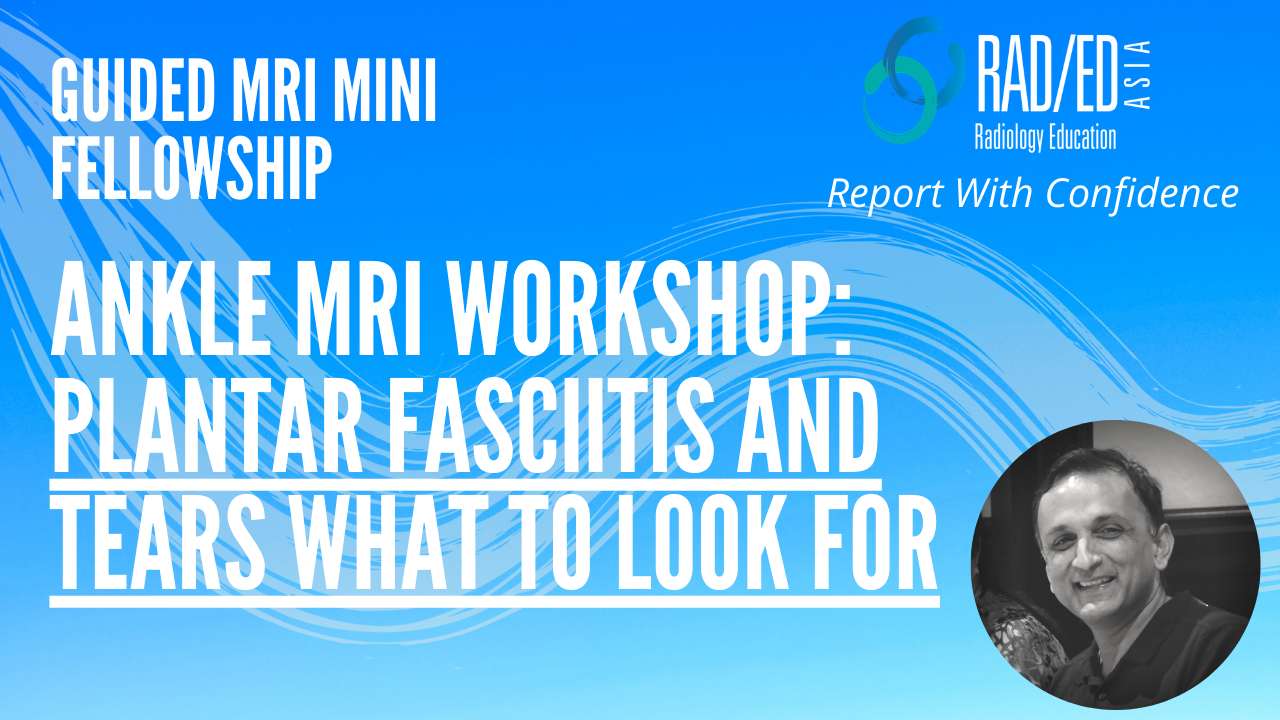 GUIDED MRI MINI FELLOWSHIP

RAD/ED ASIA
Radiology Education
Report With Confidence

ANKLE MRI WORKSHOP: PLANTAR FASCIITIS AND TEARS WHAT TO LOOK FOR